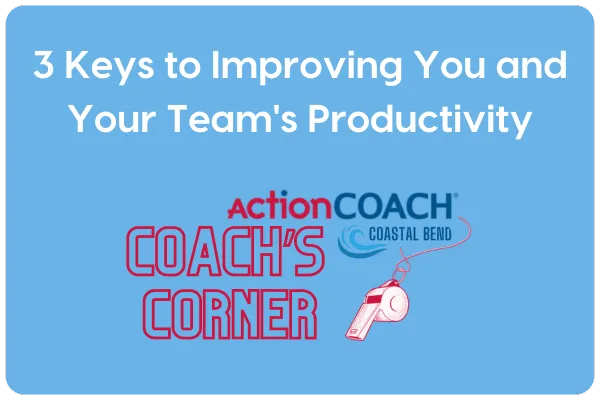 3 Keys to Improving You and Your Team's Productivity

ActionCOACH®

COASTAL BEND

COACH'S CORNER